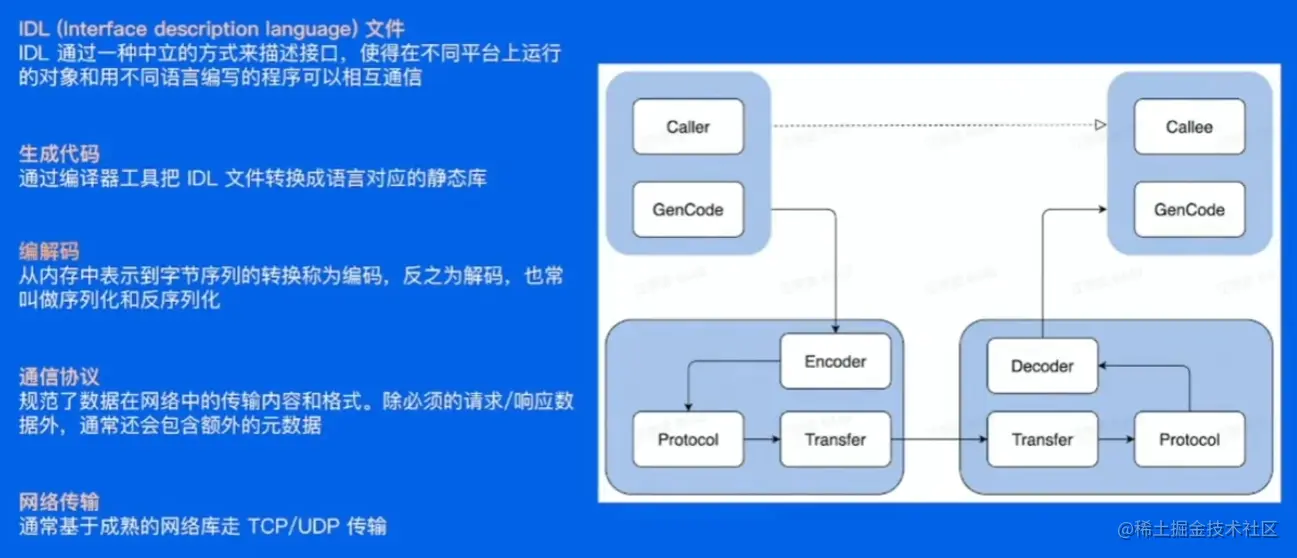 IDL (Interface description language) 文件
IDL 通过一种中立的方式来描述接口，使得在不同平台上运行的对象和用不同语言编写的程序可以相互通信

生成代码
通过编译器工具把 IDL 文件转换成语言对应的静态库

编解码
从内存中表示到字节序列的转换称为编码，反之为解码，也常叫做序列化和反序列化

通信协议
规范了数据在网络中的传输内容和格式。除必须的请求/响应数据外，通常还会包含额外的元数据

网络传输
通常基于成熟的网络库走 TCP/UDP 传输

Caller

GenCode

Callee

GenCode

Encoder

Protocol

Transfer

Decoder

Transfer

Protocol

@稀土掘金技术社区